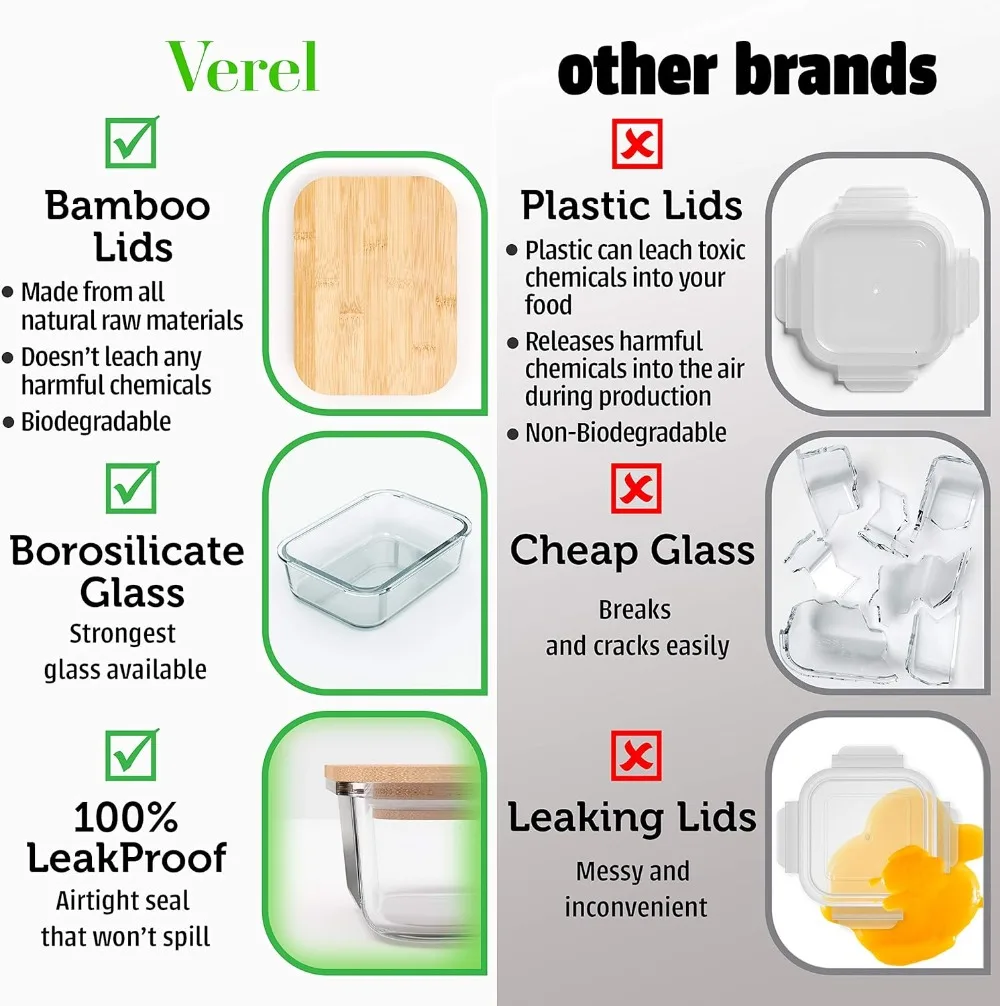 Verel

Bamboo Lids
• Made from all natural raw materials
• Doesn't leach any harmful chemicals
• Biodegradable

Borosilicate Glass
Strongest glass available

100% LeakProof
Airtight seal that won't spill

other brands

Plastic Lids
• Plastic can leach toxic chemicals into your food
• Releases harmful chemicals into the air during production
• Non-Biodegradable

Cheap Glass
Breaks and cracks easily

Leaking Lids
Messy and inconvenient